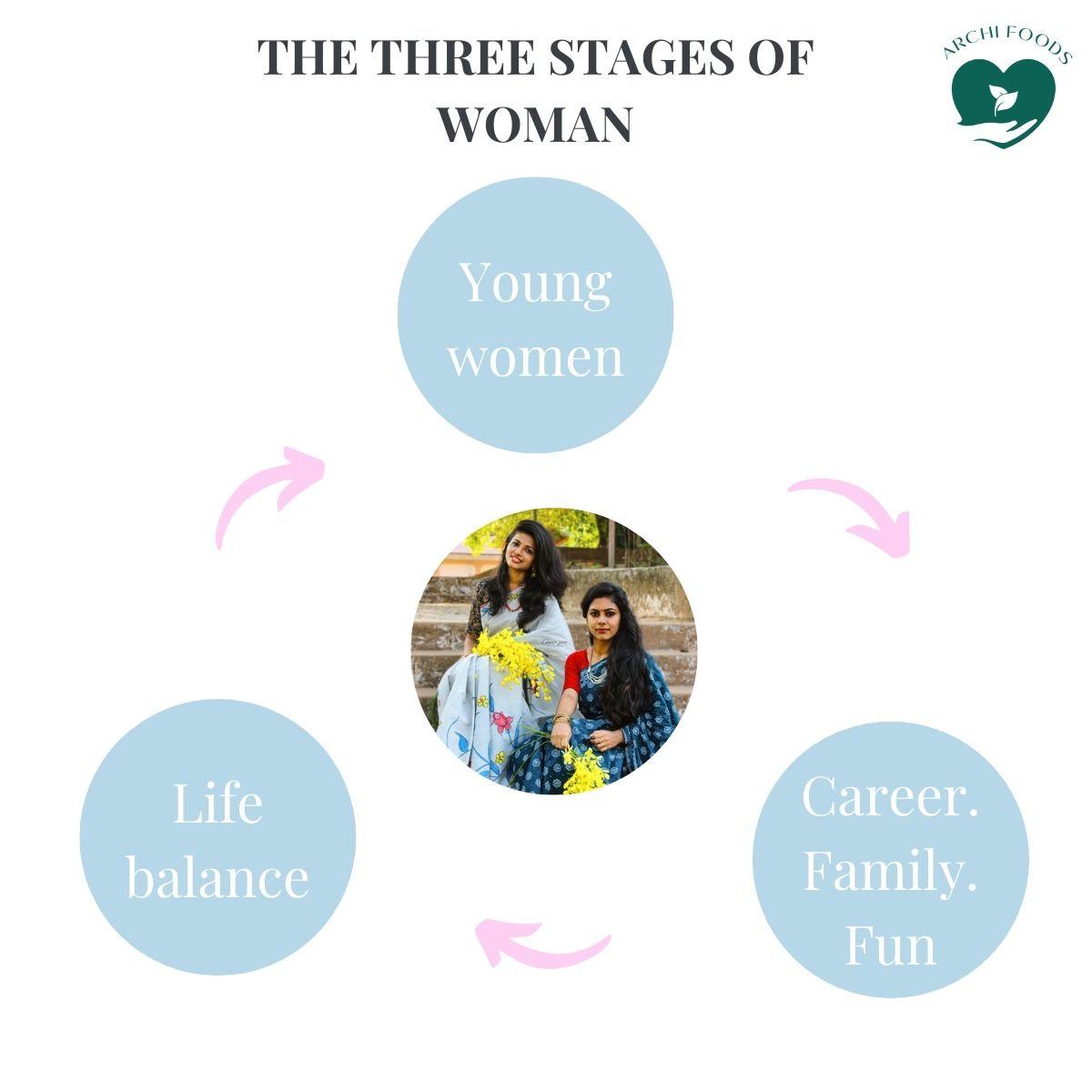 THE THREE STAGES OF WOMAN

ARCHI FOODS

Young women

Career. Family. Fun

Life balance